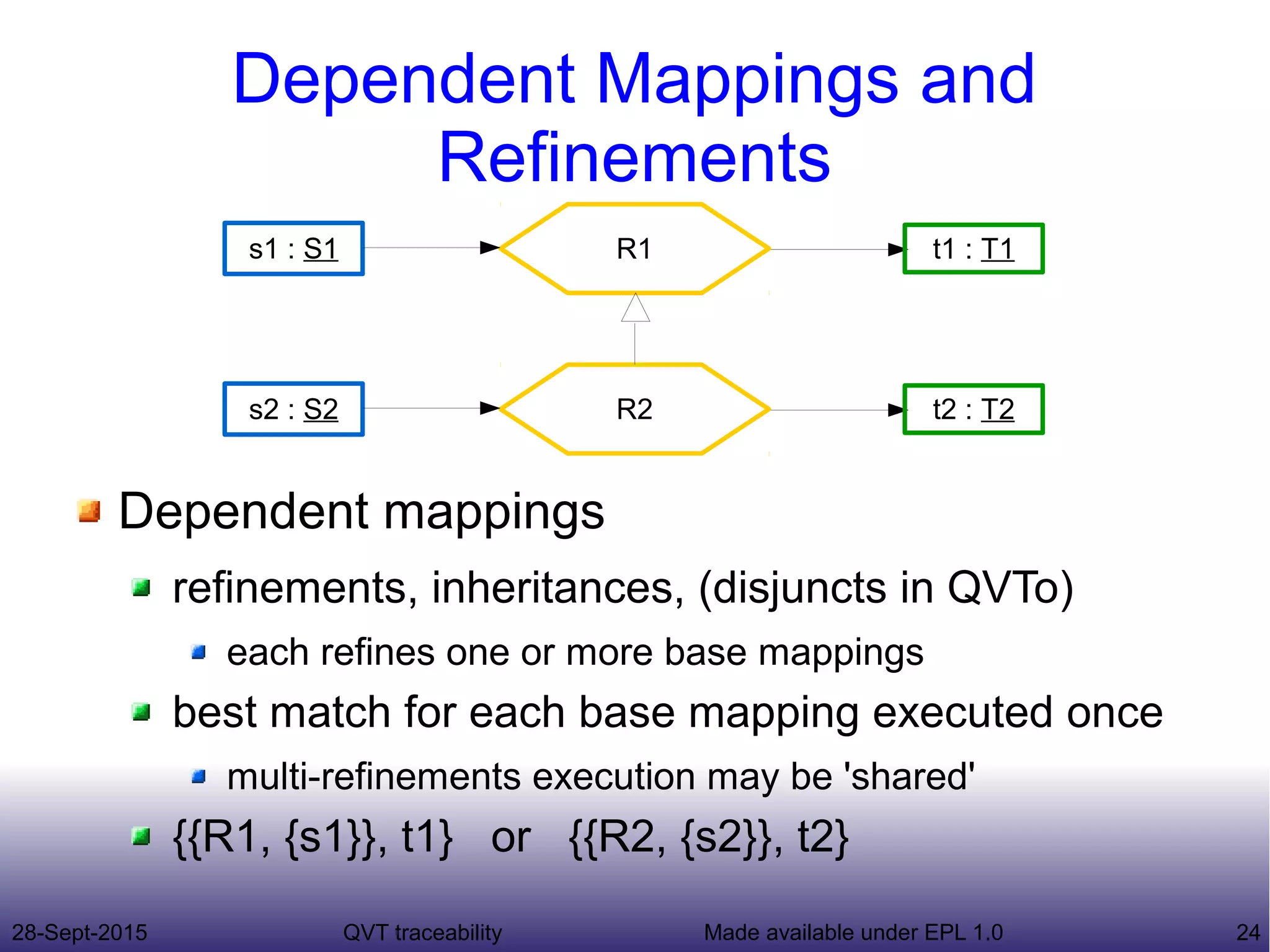 Dependent Mappings and Refinements

s1 : S1

R1

t1 : T1

s2 : S2

R2

t2 : T2

Dependent mappings

refinements, inheritances, (disjuncts in QVTo)

each refines one or more base mappings

best match for each base mapping executed once

multi-refinements execution may be 'shared'

{{R1, {s1}}, t1} or {{R2, {s2}}, t2}

28-Sept-2015 QVT traceability Made available under EPL 1.0 24